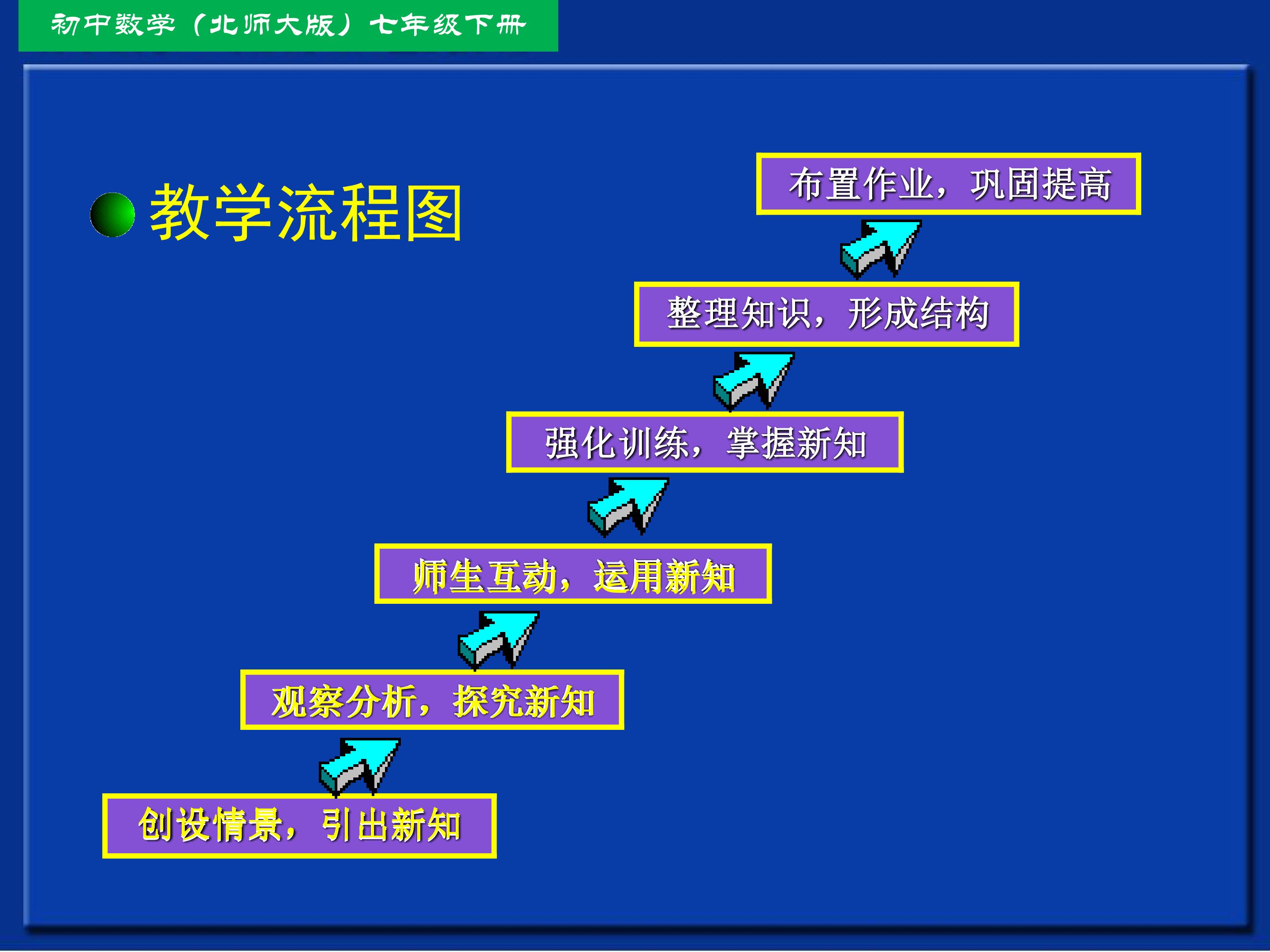 初中数学（北师大版）七年级下册

教学流程图

布置作业，巩固提高

整理知识，形成结构

强化训练，掌握新知

师生互动，运用新知

观察分析，探究新知

创设情景，引出新知